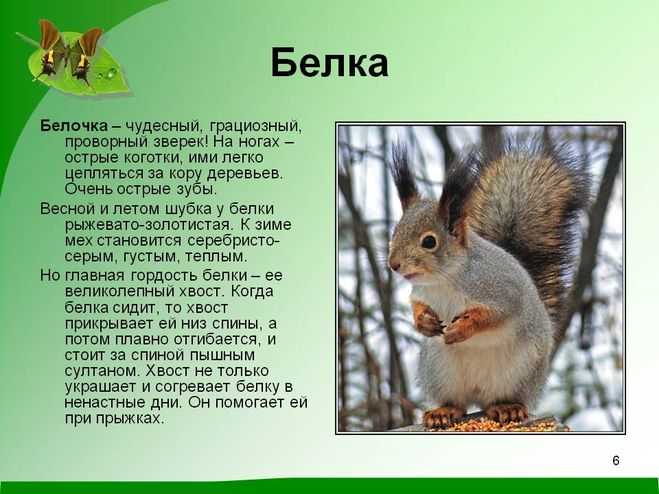 Белка

Белочка – чудесный, грациозный, проворный зверек! На ногах – острые коготки, ими легко цепляться за кору деревьев. Очень острые зубы.

Весной и летом шубка у белки рыжевато-золотистая. К зиме мех становится серебристо-серым, густым, теплым.

Но главная гордость белки – ее великолепный хвост. Когда белка сидит, то хвост прикрывает ей низ спины, а потом плавно отгибается, и стоит за спиной пышным султаном. Хвост не только украшает и согревает белку в ненастные дни. Он помогает ей при прыжках.

6